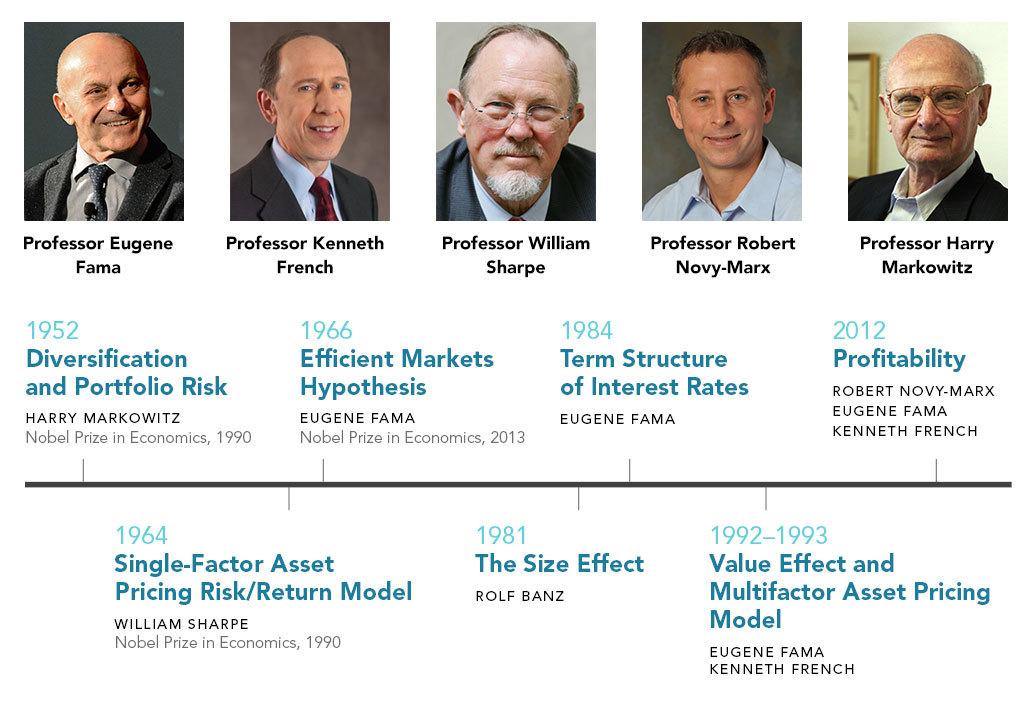 Professor Eugene Fama

Professor Kenneth French

Professor William Sharpe

Professor Robert Novy-Marx

Professor Harry Markowitz

1952
Diversification and Portfolio Risk
HARRY MARKOWITZ
Nobel Prize in Economics, 1990

1966
Efficient Markets Hypothesis
EUGENE FAMA
Nobel Prize in Economics, 2013

1984
Term Structure of Interest Rates
EUGENE FAMA

2012
Profitability
ROBERT NOVY-MARX
EUGENE FAMA
KENNETH FRENCH

1964
Single-Factor Asset Pricing Risk/Return Model
WILLIAM SHARPE
Nobel Prize in Economics, 1990

1981
The Size Effect
ROLF BANZ

1992–1993
Value Effect and Multifactor Asset Pricing Model
EUGENE FAMA
KENNETH FRENCH